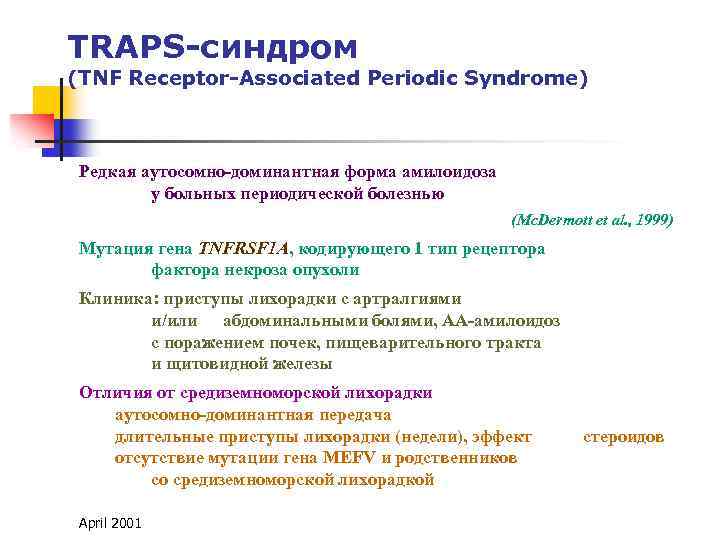 TRAPS-синдром
(TNF Receptor-Associated Periodic Syndrome)

Редкая аутосомно-доминантная форма амилоидоза у больных периодической болезнью

(McDermott et al., 1999)

Мутация гена TNFRSF1A, кодирующего 1 тип рецептора фактора некроза опухоли

Клиника: приступы лихорадки с артралгиями и/или абдоминальными болями, АА-амилоидоз с поражением почек, пищеварительного тракта и щитовидной железы

Отличия от средиземноморской лихорадки
аутосомно-доминантная передача
длительные приступы лихорадки (недели), эффект стероидов
отсутствие мутации гена MEFV и родственников со средиземноморской лихорадкой

April 2001